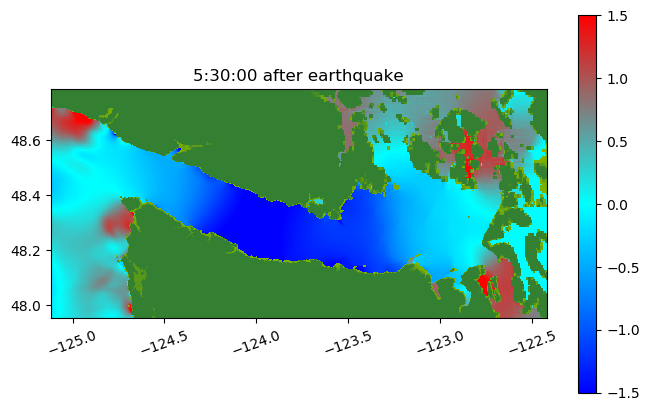 5:30:00 after earthquake

48.6
48.4
48.2
48.0

−125.0
−124.5
−124.0
−123.5
−123.0
−122.5

1.5
1.0
0.5
0.0
−0.5
−1.0
−1.5